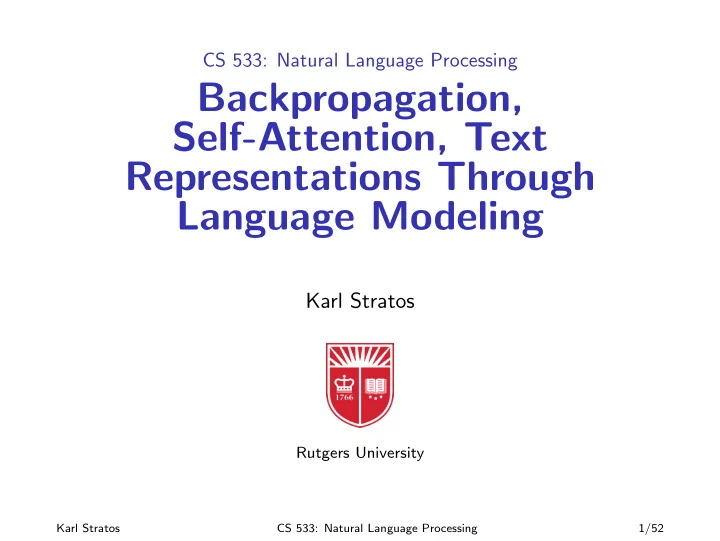 CS 533: Natural Language Processing

Backpropagation, Self-Attention, Text Representations Through Language Modeling

Karl Stratos

1766

Rutgers University

Karl Stratos CS 533: Natural Language Processing 1/52